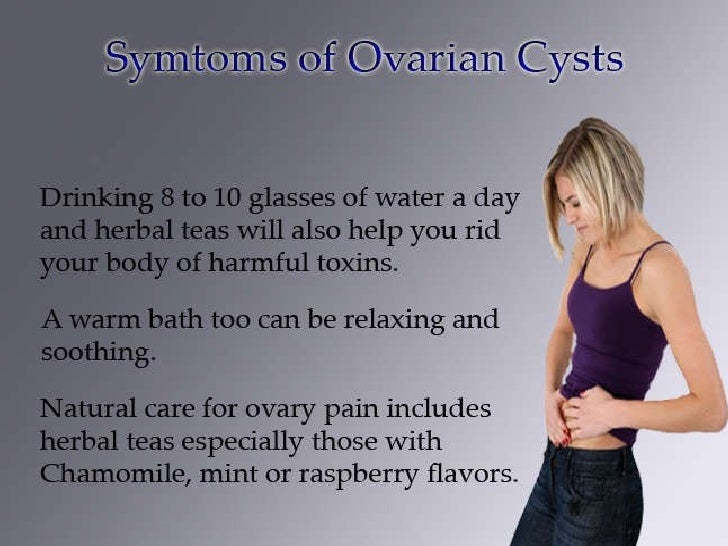 Symtoms of Ovarian Cysts

Drinking 8 to 10 glasses of water a day and herbal teas will also help you rid your body of harmful toxins.

A warm bath too can be relaxing and soothing.

Natural care for ovary pain includes herbal teas especially those with Chamomile, mint or raspberry flavors.